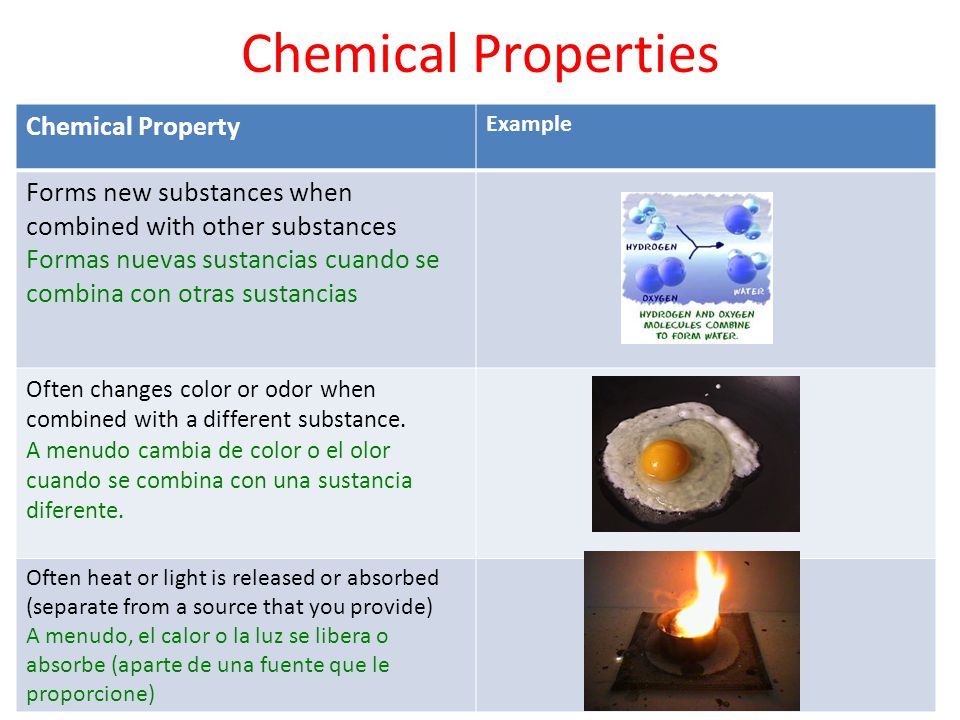 Chemical Properties

| Chemical Property | Example |
|---|---|
| Forms new substances when combined with other substances Formas nuevas sustancias cuando se combina con otras sustancias | HYDROGEN OXYGEN WATER HYDROGEN AND OXYGEN MOLECULES COMBINE TO FORM WATER. |
| Often changes color or odor when combined with a different substance. A menudo cambia de color o el olor cuando se combina con una sustancia diferente. | |
| Often heat or light is released or absorbed (separate from a source that you provide) A menudo, el calor o la luz se libera o absorbe (aparte de una fuente que le proporcione) | |